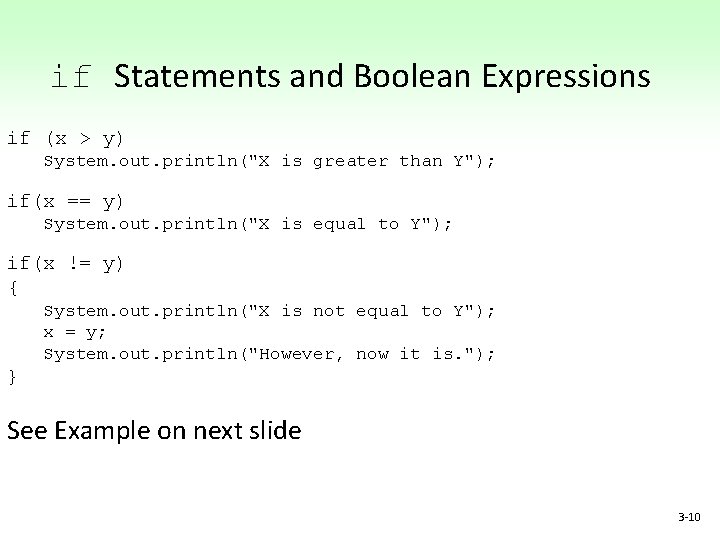 if Statements and Boolean Expressions

if (x > y)
    System.out.println("X is greater than Y");

if(x == y)
    System.out.println("X is equal to Y");

if(x != y)
{
    System.out.println("X is not equal to Y");
    x = y;
    System.out.println("However, now it is.");
}

See Example on next slide

3-10